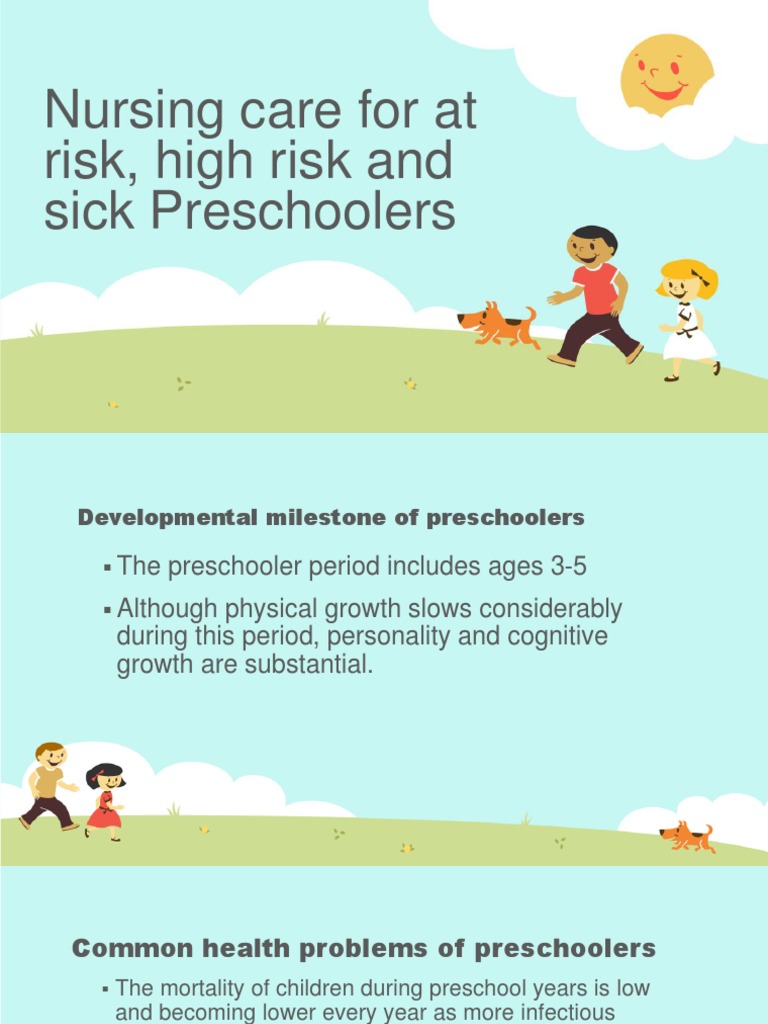 Nursing care for at risk, high risk and sick Preschoolers

Developmental milestone of preschoolers

▪ The preschooler period includes ages 3-5

▪ Although physical growth slows considerably during this period, personality and cognitive growth are substantial.

Common health problems of preschoolers

▪ The mortality of children during preschool years is low and becoming lower every year as more infectious